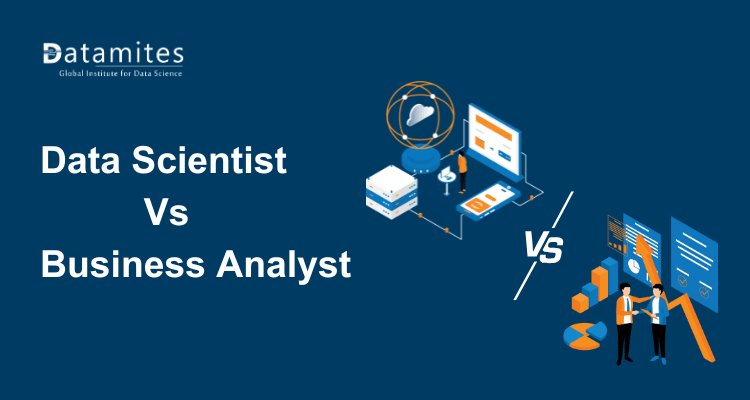 Datamites
Global Institute for Data Science

Data Scientist
Vs
Business Analyst

VS